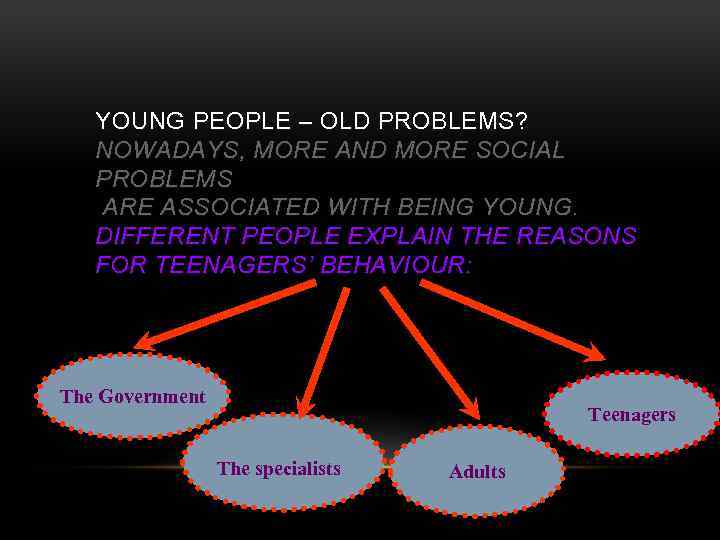 YOUNG PEOPLE – OLD PROBLEMS?
NOWADAYS, MORE AND MORE SOCIAL PROBLEMS
ARE ASSOCIATED WITH BEING YOUNG.
DIFFERENT PEOPLE EXPLAIN THE REASONS FOR TEENAGERS' BEHAVIOUR:

The Government

The specialists

Adults

Teenagers